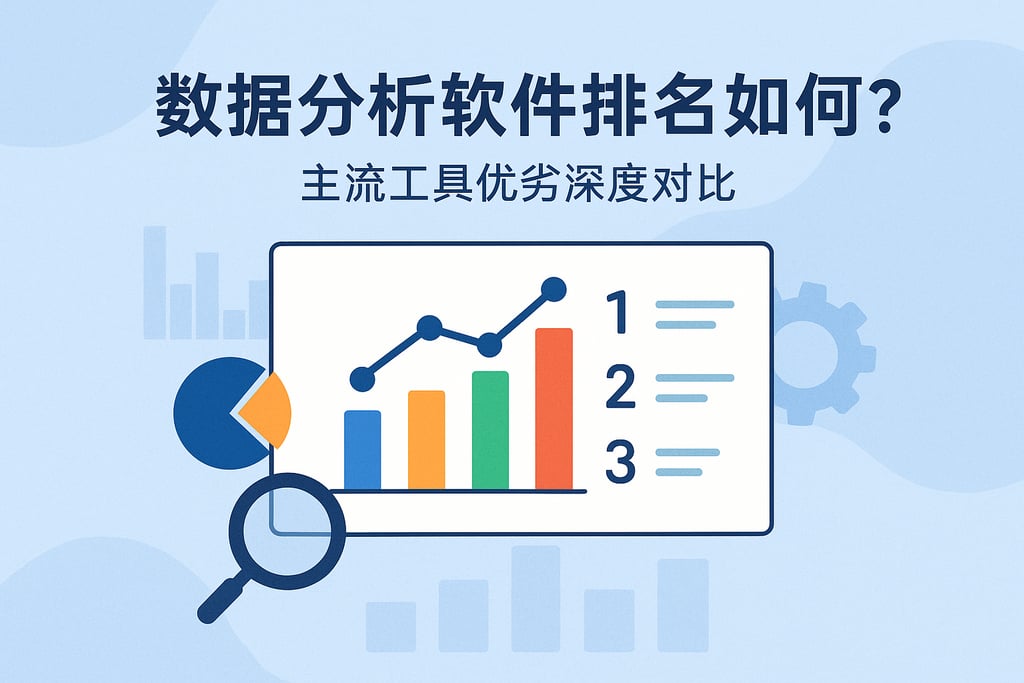 数据分析软件排名如何?

主流工具优劣深度对比

1
2
3